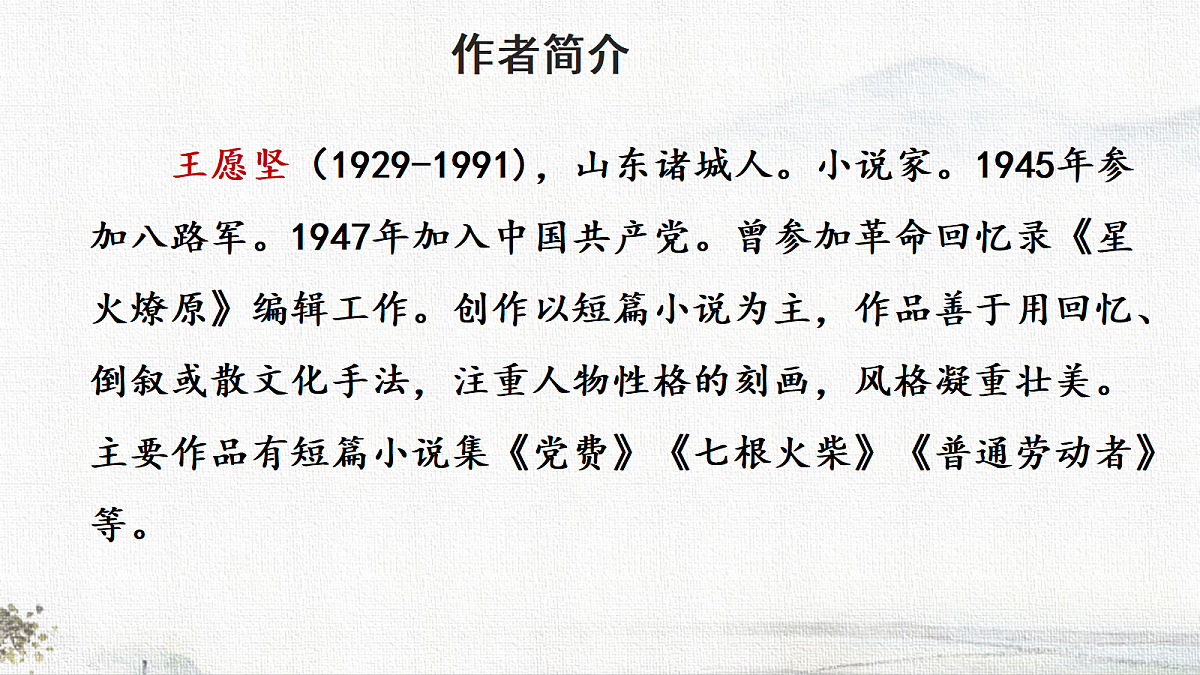 作者简介

王愿坚（1929-1991），山东诸城人。小说家。1945年参加八路军。1947年加入中国共产党。曾参加革命回忆录《星火燎原》编辑工作。创作以短篇小说为主，作品善于用回忆、倒叙或散文化手法，注重人物性格的刻画，风格凝重壮美。主要作品有短篇小说集《党费》《七根火柴》《普通劳动者》等。